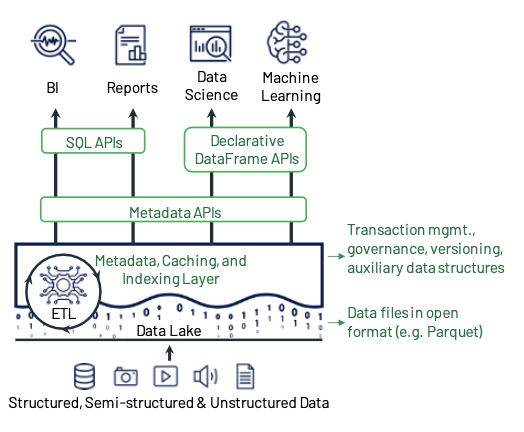 BI

Reports

Data Science

Machine Learning

SQL APIs

Declarative DataFrame APIs

Metadata APIs

Metadata, Caching, and Indexing Layer

ETL

Data Lake

Transaction mgmt., governance, versioning, auxiliary data structures

Data files in open format (e.g. Parquet)

Structured, Semi-structured & Unstructured Data